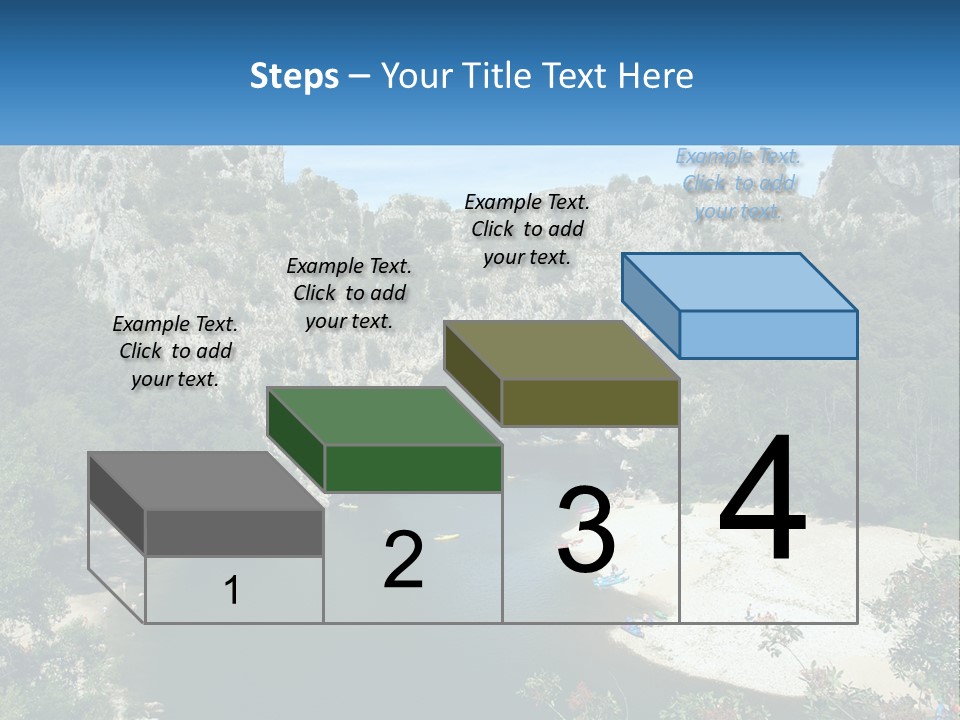 Steps – Your Title Text Here

Example Text. Click to add your text.

Example Text. Click to add your text.

Example Text. Click to add your text.

Example Text. Click to add your text.

1

2

3

4